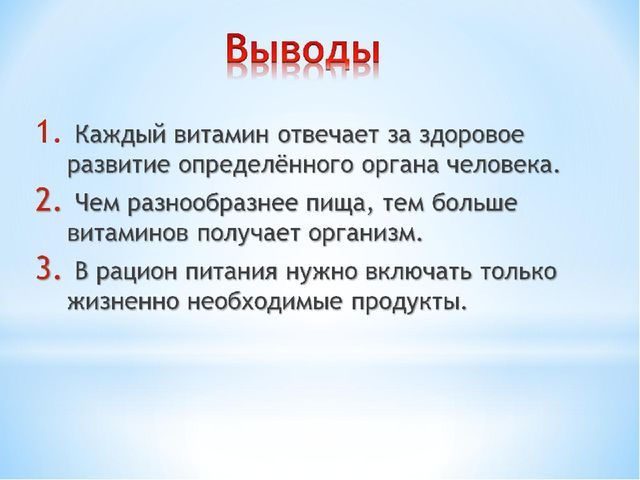 Выводы

1. Каждый витамин отвечает за здоровое развитие определённого органа человека.

2. Чем разнообразнее пища, тем больше витаминов получает организм.

3. В рацион питания нужно включать только жизненно необходимые продукты.